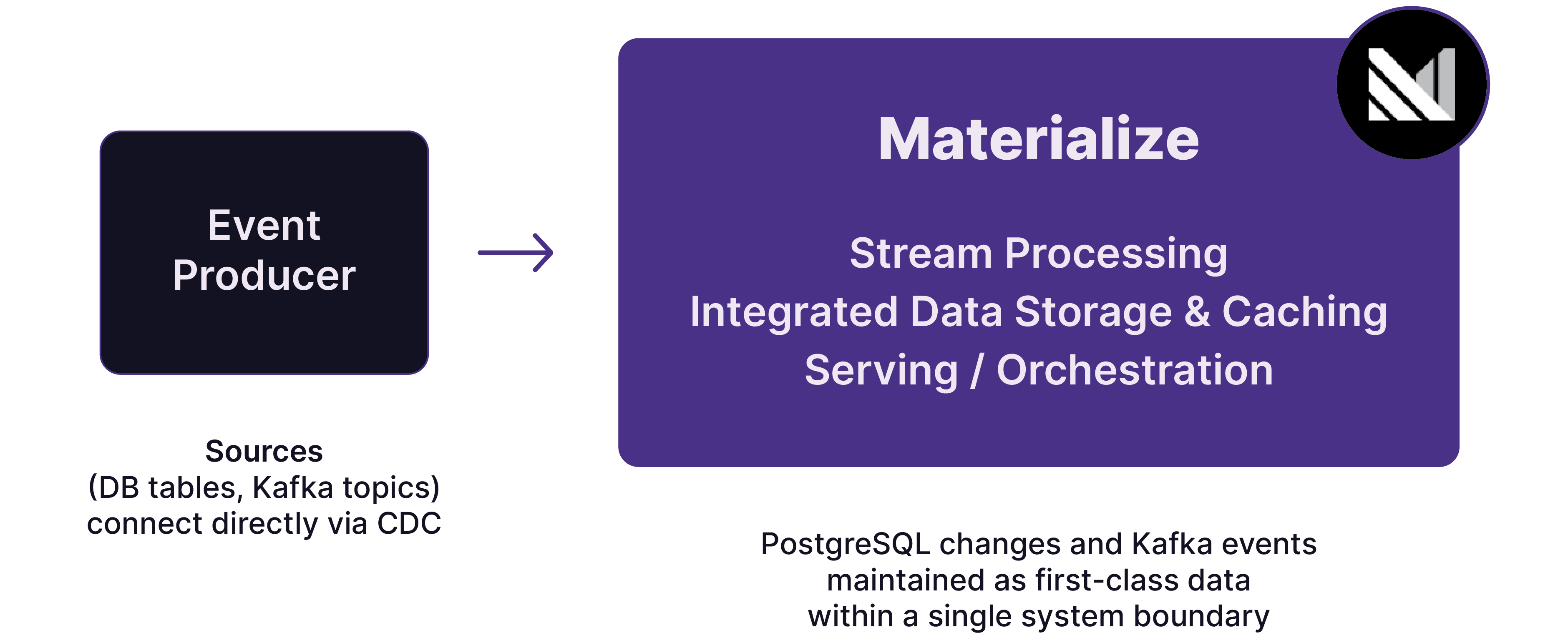 Event Producer

Sources
(DB tables, Kafka topics)
connect directly via CDC

Materialize

Stream Processing
Integrated Data Storage & Caching
Serving / Orchestration

PostgreSQL changes and Kafka events
maintained as first-class data
within a single system boundary